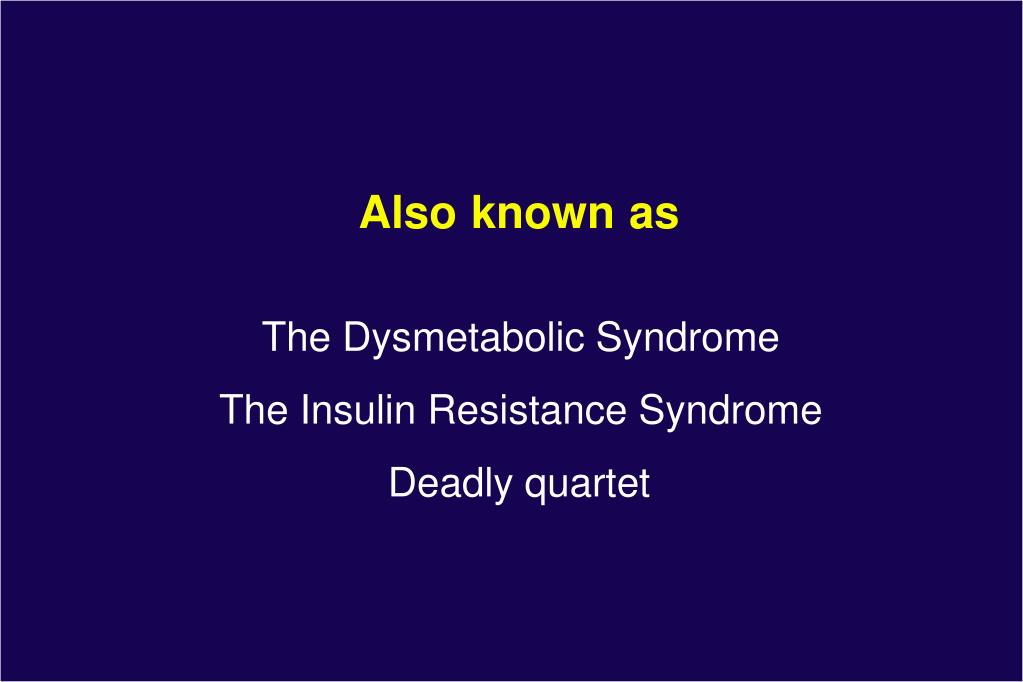 Also known as

The Dysmetabolic Syndrome

The Insulin Resistance Syndrome

Deadly quartet